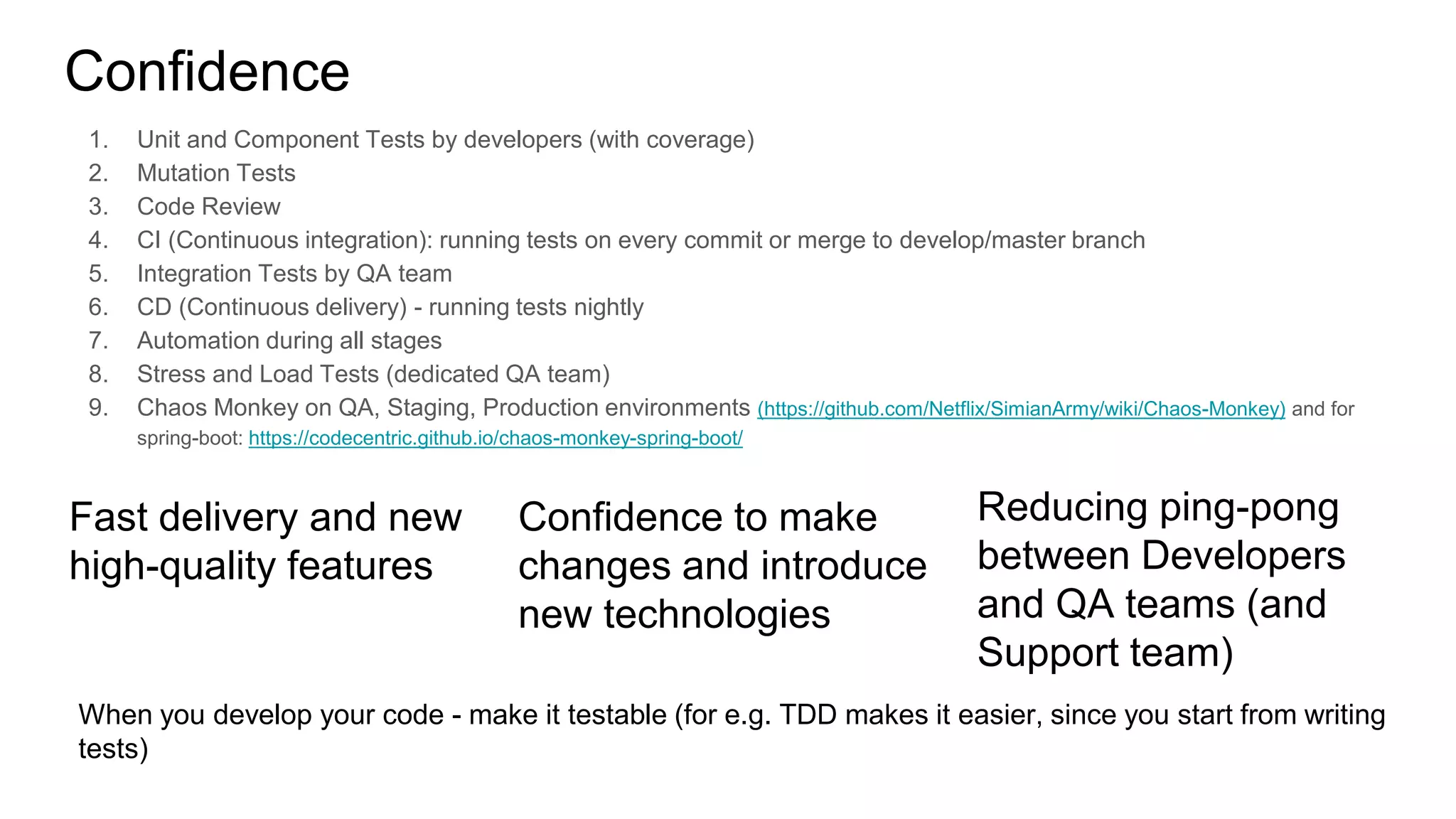 Confidence

1. Unit and Component Tests by developers (with coverage)
2. Mutation Tests
3. Code Review
4. CI (Continuous integration): running tests on every commit or merge to develop/master branch
5. Integration Tests by QA team
6. CD (Continuous delivery) - running tests nightly
7. Automation during all stages
8. Stress and Load Tests (dedicated QA team)
9. Chaos Monkey on QA, Staging, Production environments (https://github.com/Netflix/SimianArmy/wiki/Chaos-Monkey) and for spring-boot: https://codecentric.github.io/chaos-monkey-spring-boot/

Fast delivery and new high-quality features

Confidence to make changes and introduce new technologies

Reducing ping-pong between Developers and QA teams (and Support team)

When you develop your code - make it testable (for e.g. TDD makes it easier, since you start from writing tests)